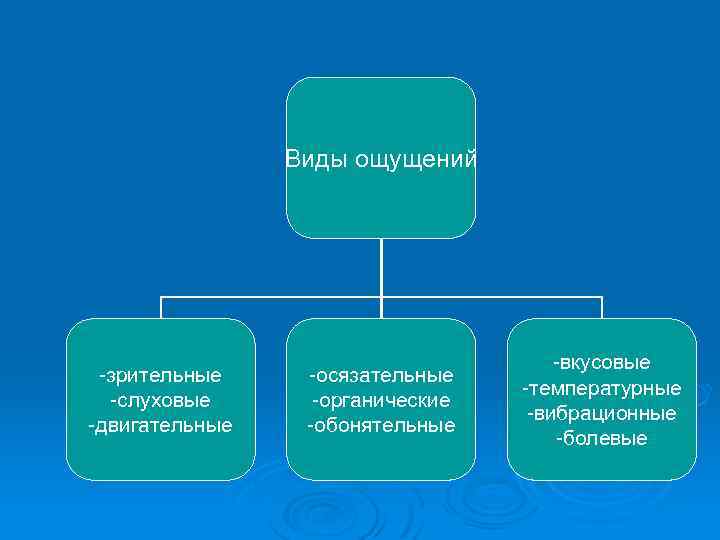 Виды ощущений

-зрительные
-слуховые
-двигательные

-осязательные
-органические
-обонятельные

-вкусовые
-температурные
-вибрационные
-болевые